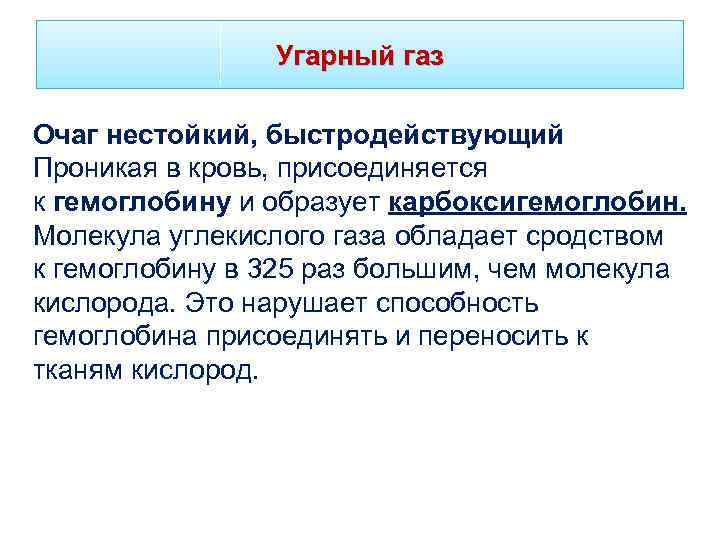 Угарный газ

Очаг нестойкий, быстродействующий
Проникая в кровь, присоединяется к гемоглобину и образует карбоксигемоглобин. Молекула углекислого газа обладает сродством к гемоглобину в 325 раз большим, чем молекула кислорода. Это нарушает способность гемоглобина присоединять и переносить к тканям кислород.